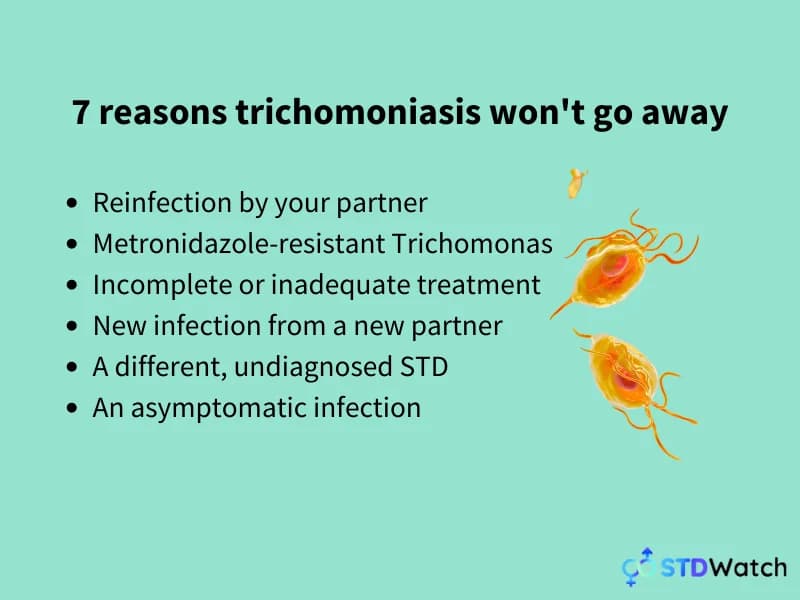 7 reasons trichomoniasis won't go away

- Reinfection by your partner
- Metronidazole-resistant Trichomonas
- Incomplete or inadequate treatment
- New infection from a new partner
- A different, undiagnosed STD
- An asymptomatic infection

STDWatch